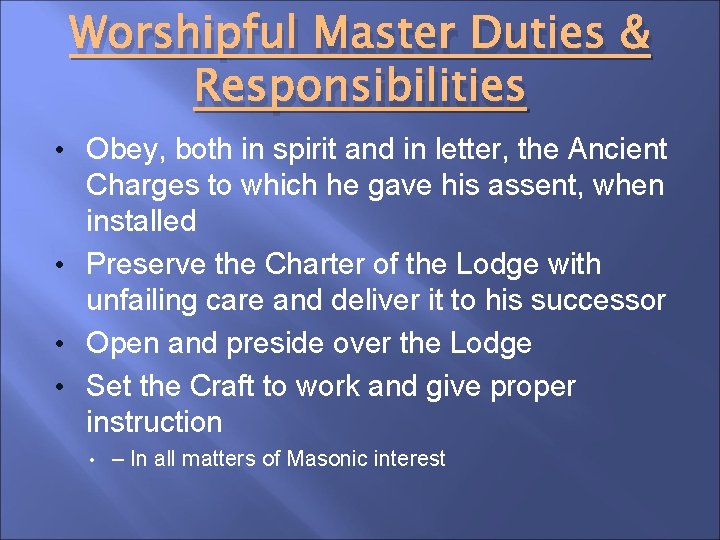 Worshipful Master Duties & Responsibilities

• Obey, both in spirit and in letter, the Ancient Charges to which he gave his assent, when installed
• Preserve the Charter of the Lodge with unfailing care and deliver it to his successor
• Open and preside over the Lodge
• Set the Craft to work and give proper instruction
  • – In all matters of Masonic interest